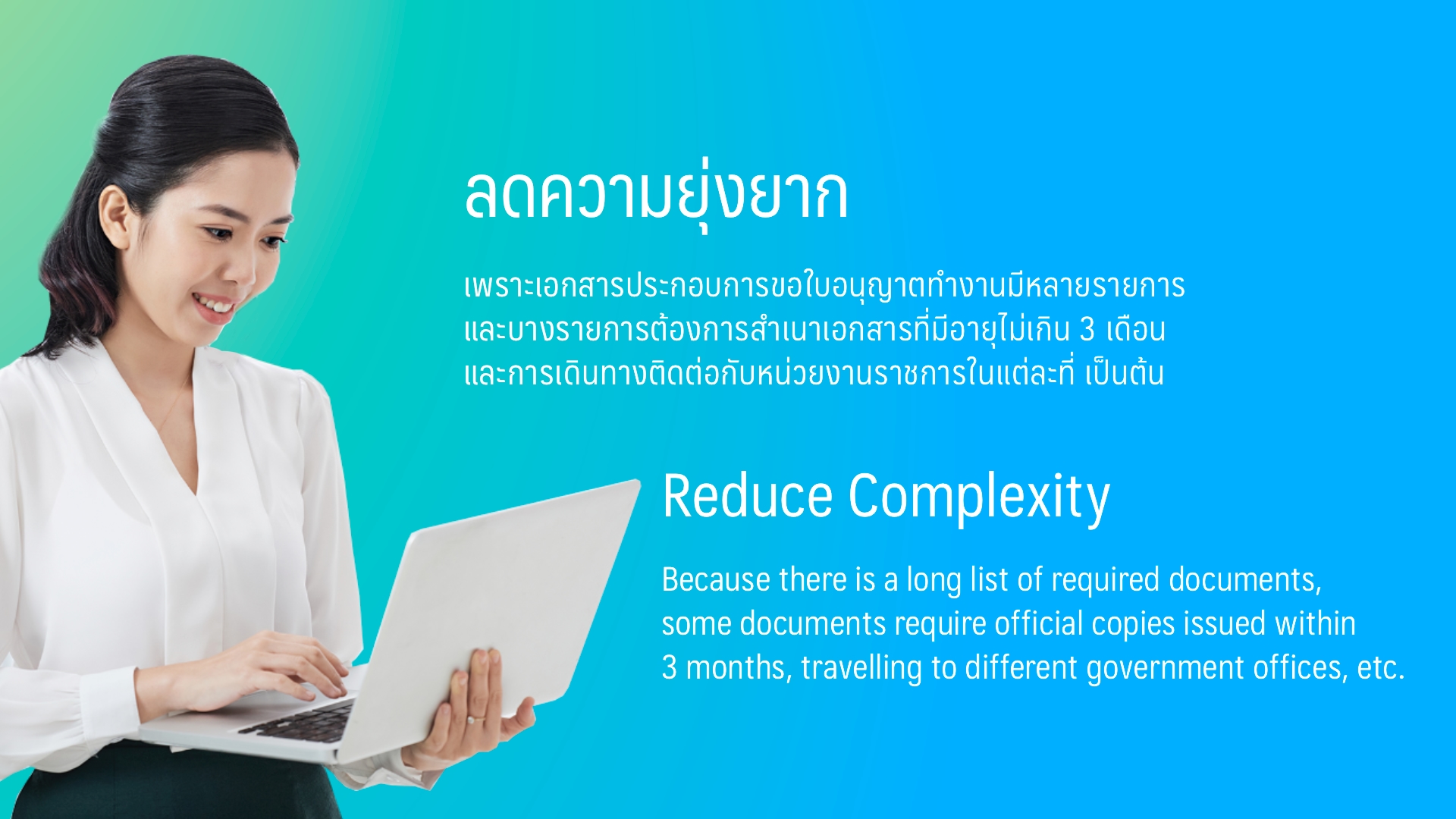 ลดความยุ่งยาก

เพราะเอกสารประกอบการขอใบอนุญาตทำงานมีหลายรายการ และบางรายการต้องการสำเนาเอกสารที่มีอายุไม่เกิน 3 เดือน และการเดินทางติดต่อกับหน่วยงานราชการในแต่ละที่ เป็นต้น

Reduce Complexity

Because there is a long list of required documents, some documents require official copies issued within 3 months, travelling to different government offices, etc.